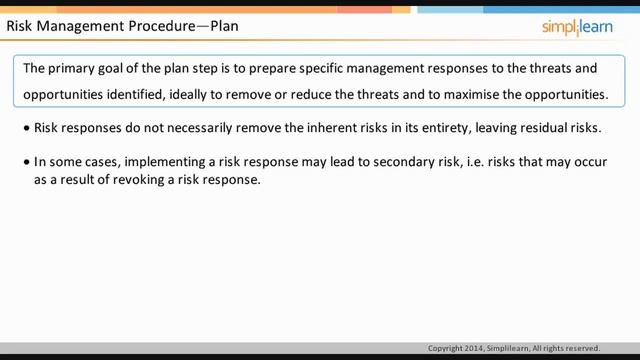 Risk Management Procedure—Plan

simplilearn

The primary goal of the plan step is to prepare specific management responses to the threats and opportunities identified, ideally to remove or reduce the threats and to maximise the opportunities.

• Risk responses do not necessarily remove the inherent risks in its entirety, leaving residual risks.

• In some cases, implementing a risk response may lead to secondary risk, i.e. risks that may occur as a result of revoking a risk response.

Copyright 2014, Simplilearn, All rights reserved.